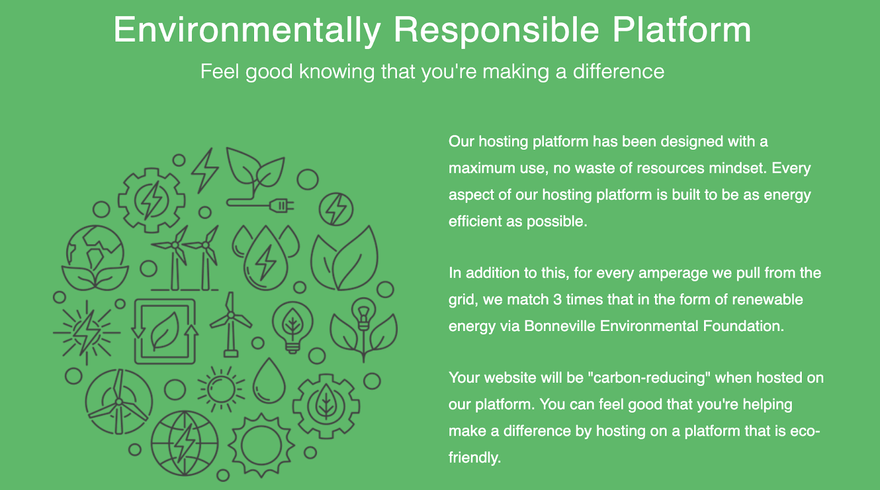 Environmentally Responsible Platform

Feel good knowing that you're making a difference

Our hosting platform has been designed with a maximum use, no waste of resources mindset. Every aspect of our hosting platform is built to be as energy efficient as possible.

In addition to this, for every amperage we pull from the grid, we match 3 times that in the form of renewable energy via Bonneville Environmental Foundation.

Your website will be "carbon-reducing" when hosted on our platform. You can feel good that you're helping make a difference by hosting on a platform that is eco-friendly.